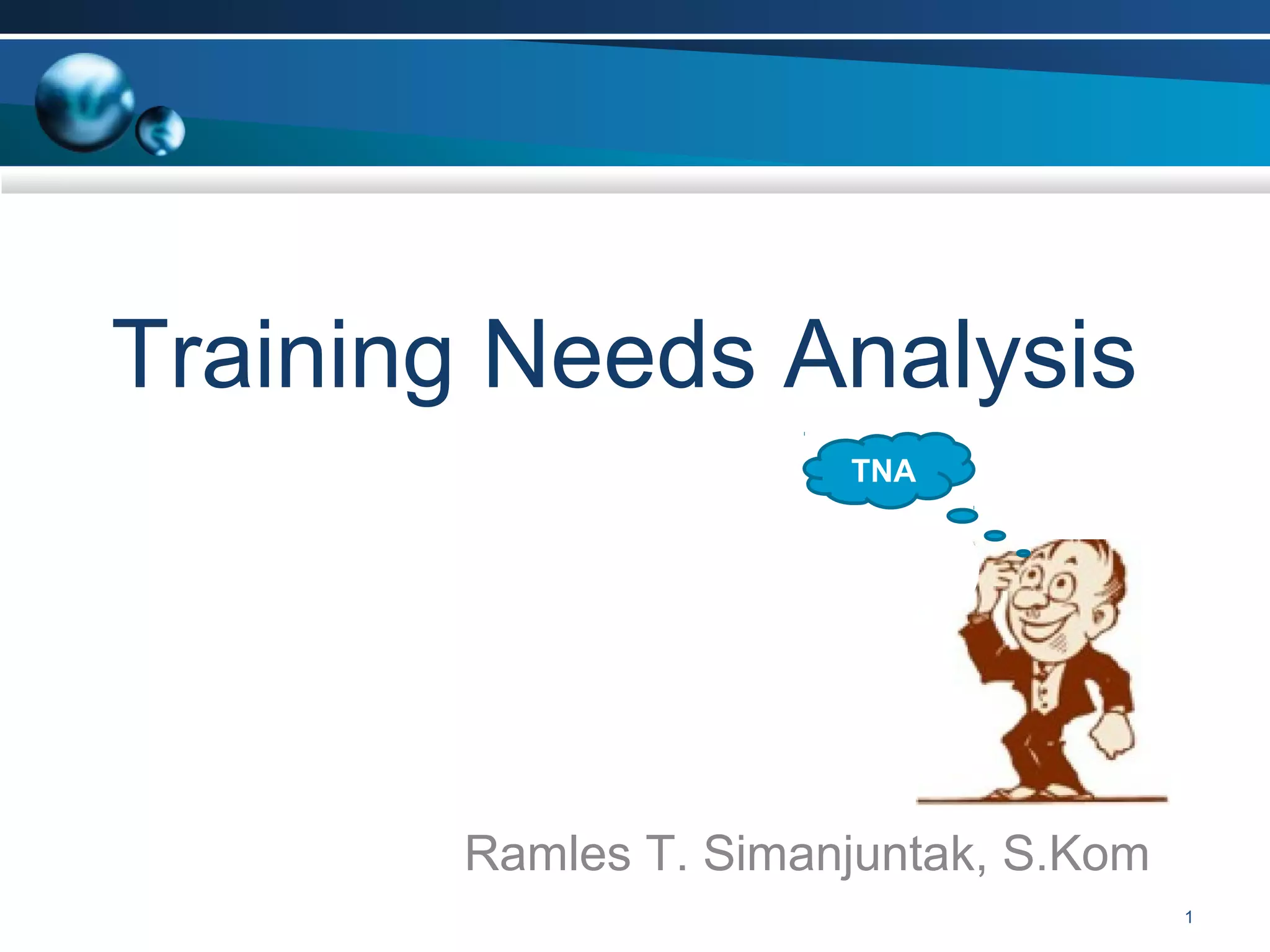 Training Needs Analysis

TNA

Ramles T. Simanjuntak, S.Kom

1